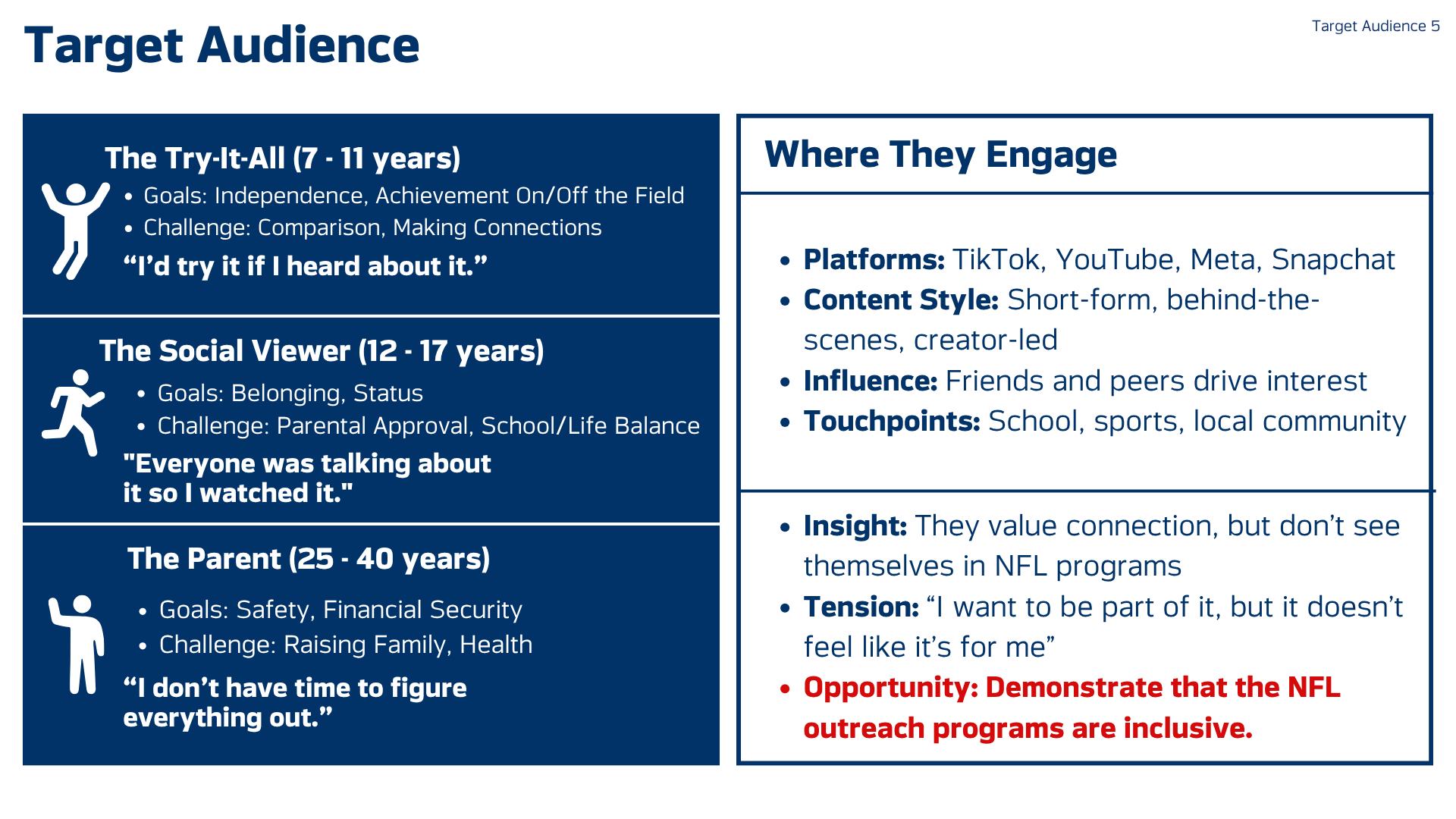 Target Audience

Target Audience 5

The Try-It-All (7 - 11 years)
• Goals: Independence, Achievement On/Off the Field
• Challenge: Comparison, Making Connections
“I’d try it if I heard about it.”

The Social Viewer (12 - 17 years)
• Goals: Belonging, Status
• Challenge: Parental Approval, School/Life Balance
"Everyone was talking about it so I watched it."

The Parent (25 - 40 years)
• Goals: Safety, Financial Security
• Challenge: Raising Family, Health
“I don’t have time to figure everything out.”

Where They Engage

• Platforms: TikTok, YouTube, Meta, Snapchat
• Content Style: Short-form, behind-the-scenes, creator-led
• Influence: Friends and peers drive interest
• Touchpoints: School, sports, local community

• Insight: They value connection, but don’t see themselves in NFL programs
• Tension: “I want to be part of it, but it doesn’t feel like it’s for me”
• Opportunity: Demonstrate that the NFL outreach programs are inclusive.